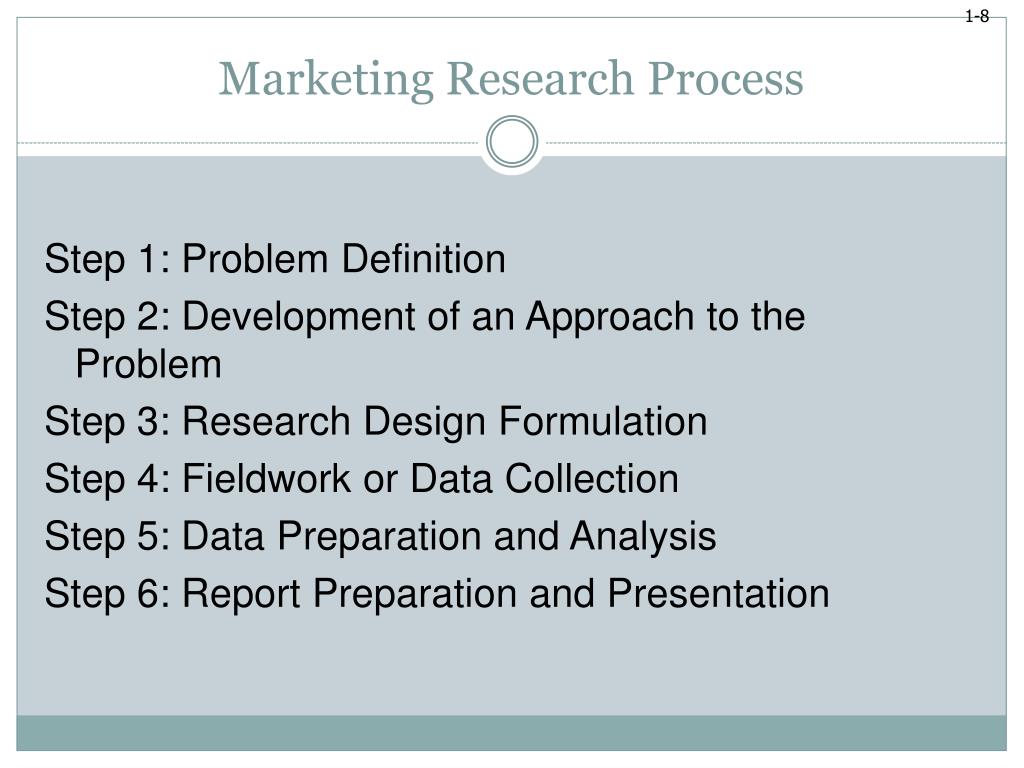 1-8

Marketing Research Process

Step 1: Problem Definition

Step 2: Development of an Approach to the Problem

Step 3: Research Design Formulation

Step 4: Fieldwork or Data Collection

Step 5: Data Preparation and Analysis

Step 6: Report Preparation and Presentation